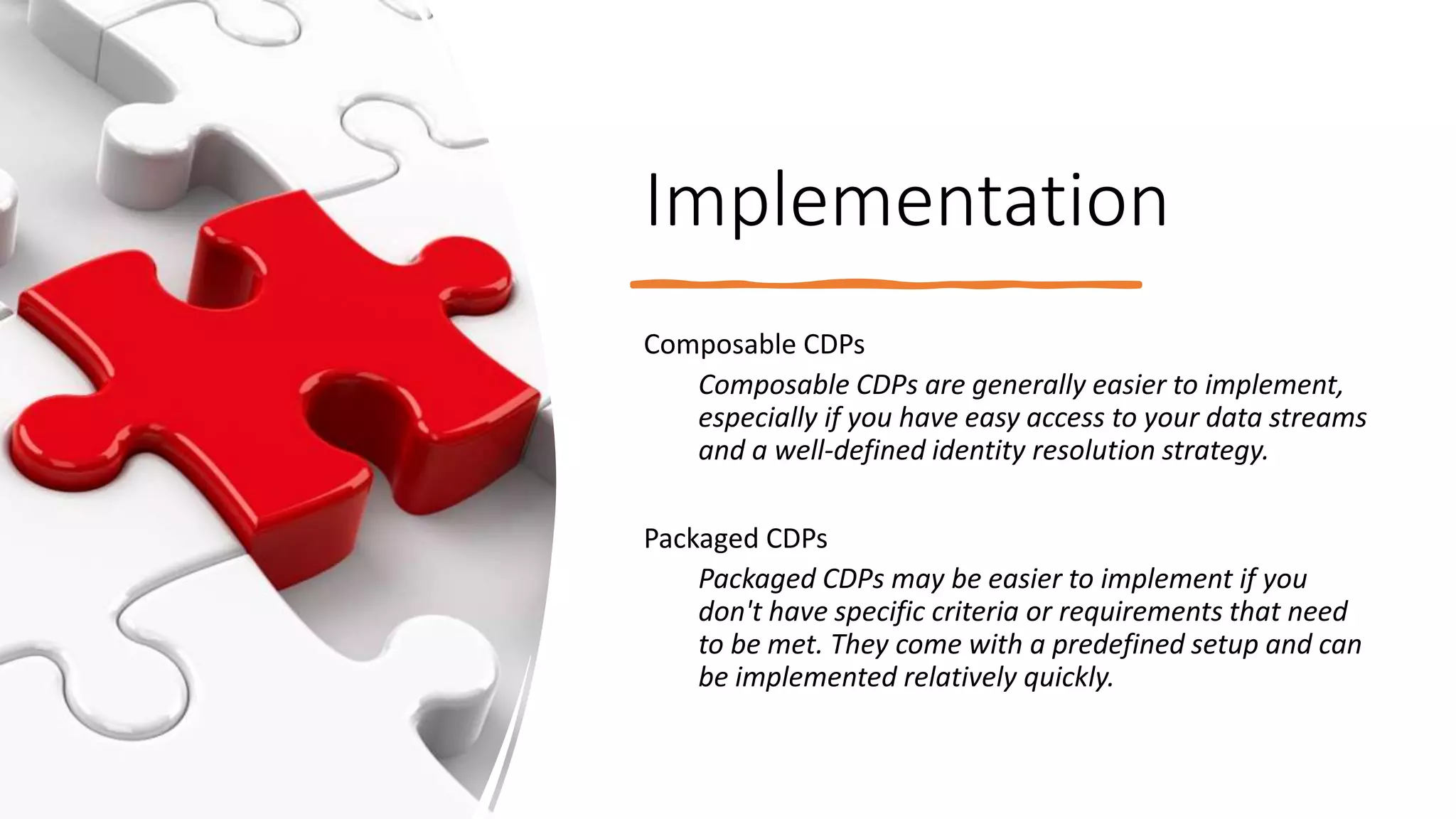 Implementation

Composable CDPs

Composable CDPs are generally easier to implement, especially if you have easy access to your data streams and a well-defined identity resolution strategy.

Packaged CDPs

Packaged CDPs may be easier to implement if you don't have specific criteria or requirements that need to be met. They come with a predefined setup and can be implemented relatively quickly.